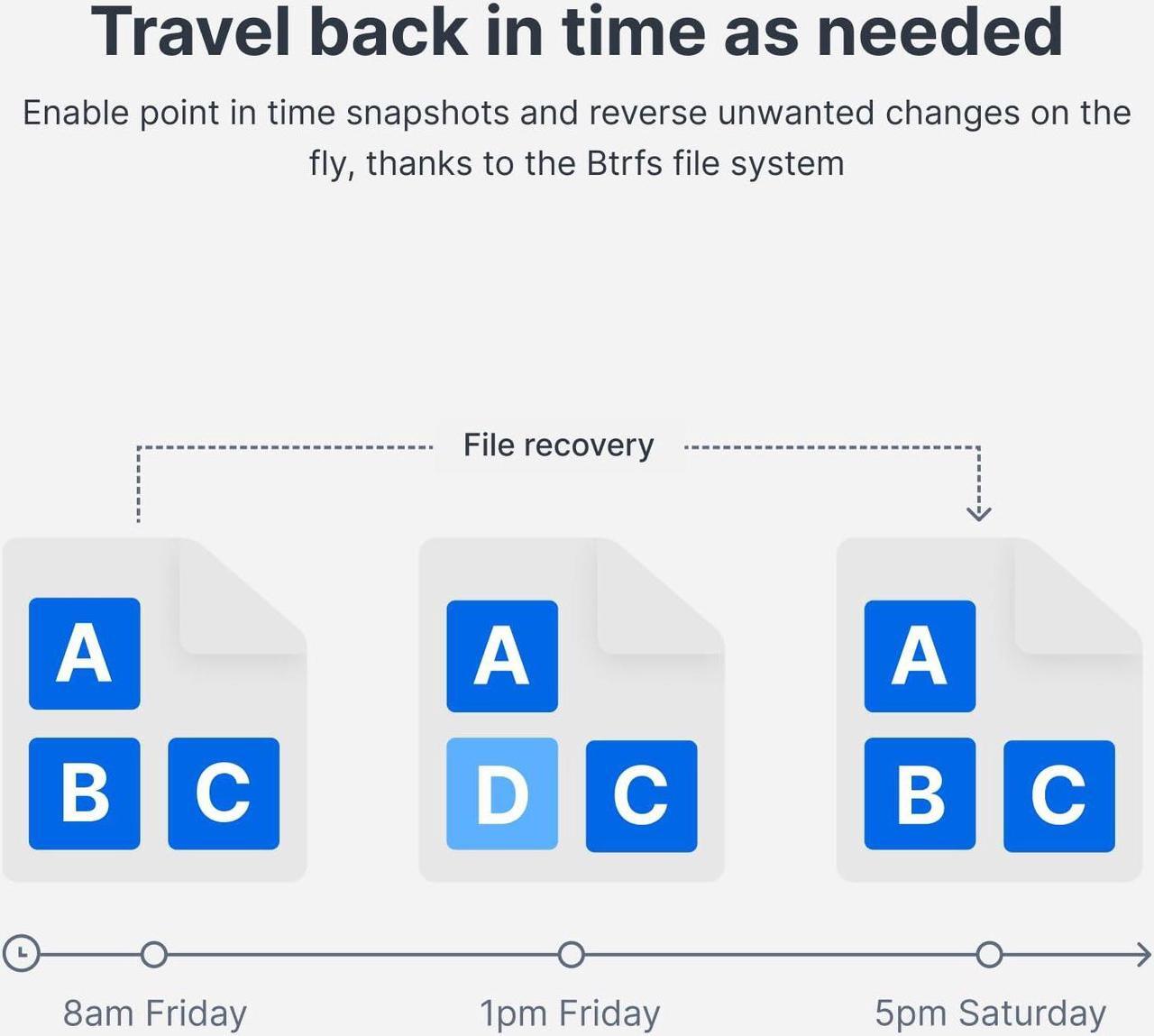 Travel back in time as needed

Enable point in time snapshots and reverse unwanted changes on the fly, thanks to the Btrfs file system

File recovery

A
B C

A
D C

A
B C

8am Friday
1pm Friday
5pm Saturday